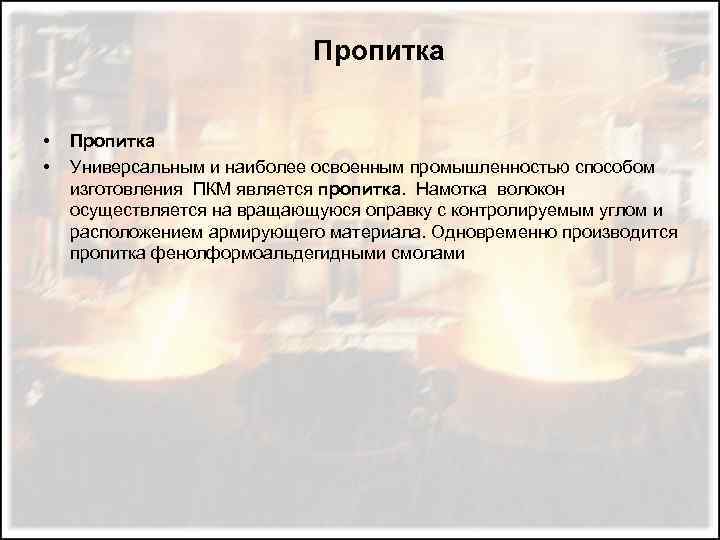 Пропитка

• Пропитка
• Универсальным и наиболее освоенным промышленностью способом изготовления ПКМ является пропитка. Намотка волокон осуществляется на вращающуюся оправку с контролируемым углом и расположением армирующего материала. Одновременно производится пропитка фенолформоальдегидными смолами